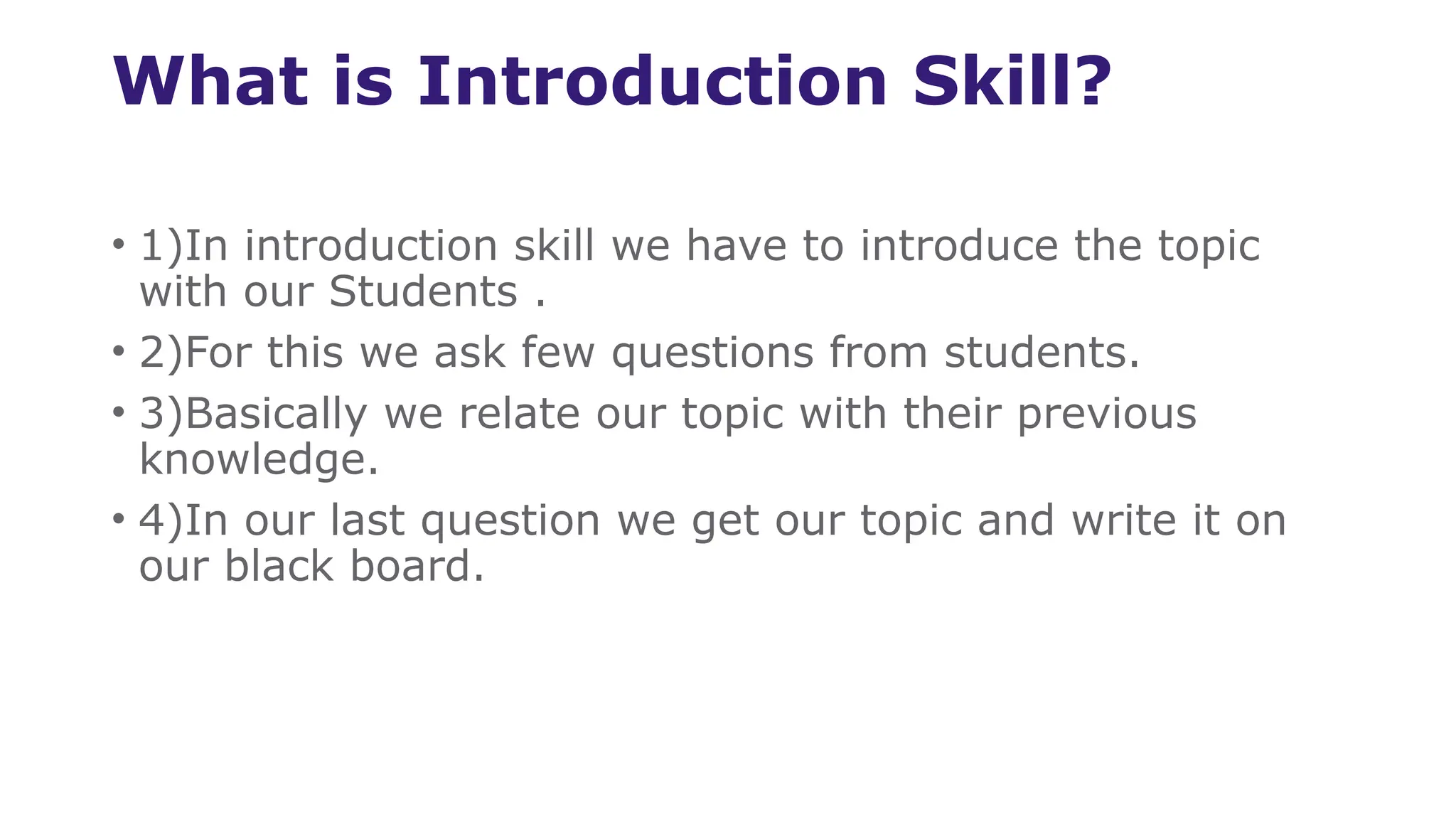 What is Introduction Skill?

• 1)In introduction skill we have to introduce the topic with our Students .

• 2)For this we ask few questions from students.

• 3)Basically we relate our topic with their previous knowledge.

• 4)In our last question we get our topic and write it on our black board.